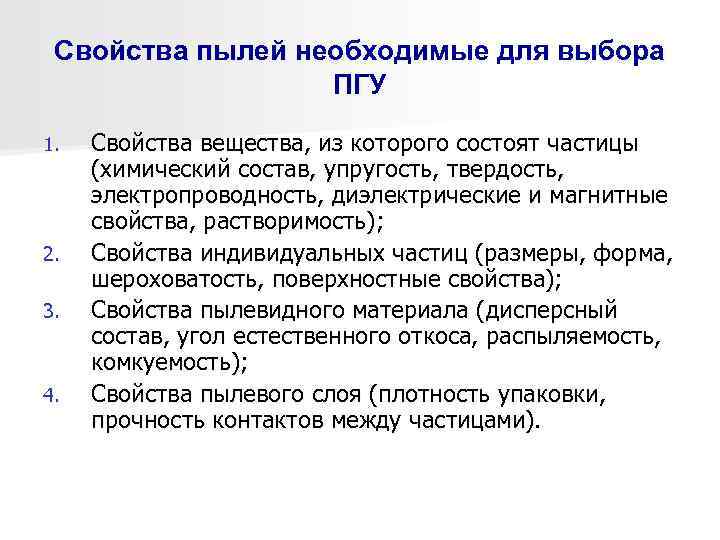 Свойства пылей необходимые для выбора ПГУ

1. Свойства вещества, из которого состоят частицы (химический состав, упругость, твердость, электропроводность, диэлектрические и магнитные свойства, растворимость);
2. Свойства индивидуальных частиц (размеры, форма, шероховатость, поверхностные свойства);
3. Свойства пылевидного материала (дисперсный состав, угол естественного откоса, распыляемость, комкуемость);
4. Свойства пылевого слоя (плотность упаковки, прочность контактов между частицами).